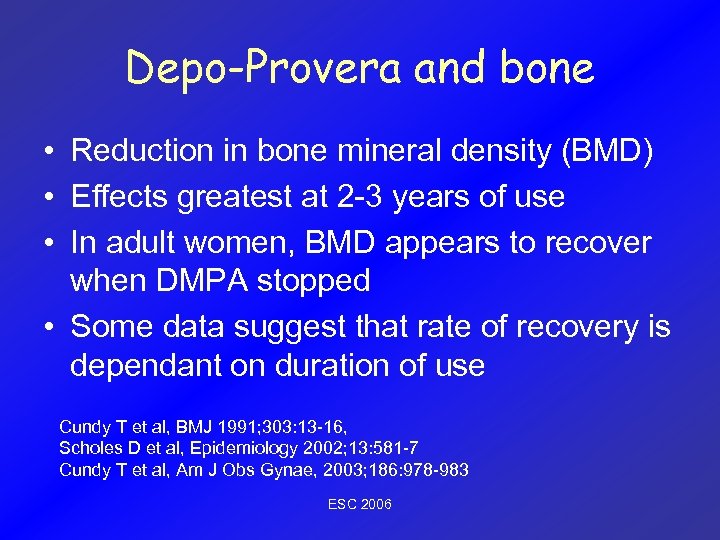 Depo-Provera and bone

• Reduction in bone mineral density (BMD)
• Effects greatest at 2-3 years of use
• In adult women, BMD appears to recover when DMPA stopped
• Some data suggest that rate of recovery is dependant on duration of use

Cundy T et al, BMJ 1991;303:13-16,
Scholes D et al, Epidemiology 2002;13:581-7
Cundy T et al, Am J Obs Gynae, 2003;186:978-983

ESC 2006